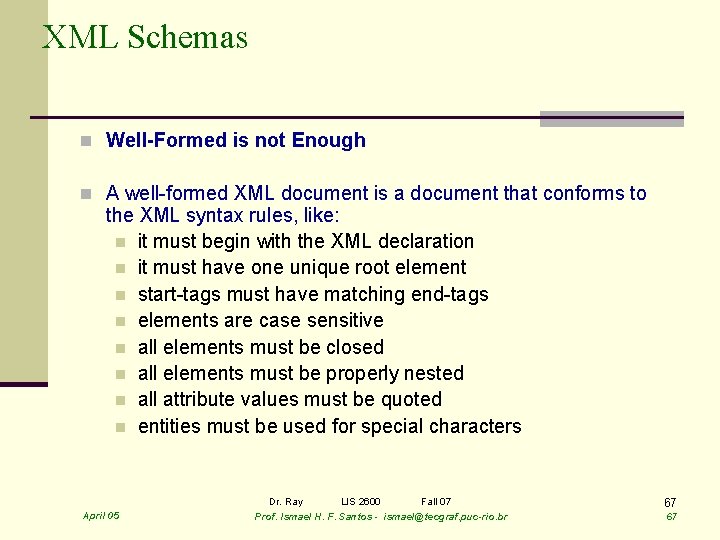 XML Schemas

Well-Formed is not Enough

A well-formed XML document is a document that conforms to the XML syntax rules, like:

it must begin with the XML declaration

it must have one unique root element

start-tags must have matching end-tags

elements are case sensitive

all elements must be closed

all elements must be properly nested

all attribute values must be quoted

entities must be used for special characters

Dr. Ray LIS 2600 Fall 07 67

April 05 Prof. Ismael H. F. Santos - ismael@tecgraf.puc-rio.br 67